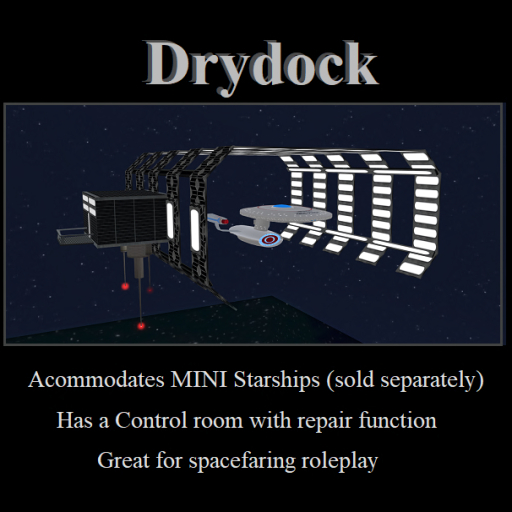 Drydock

Acommodates MINI Starships (sold separately)

Has a Control room with repair function

Great for spacefaring roleplay